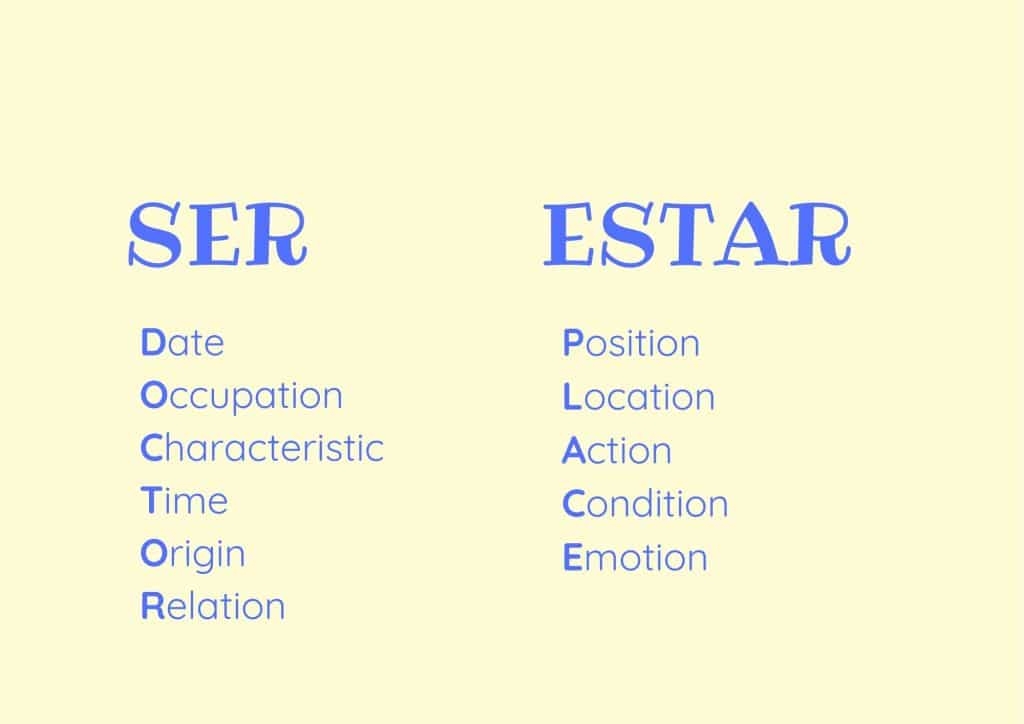 SER

Date
Occupation
Characteristic
Time
Origin
Relation

ESTAR

Position
Location
Action
Condition
Emotion